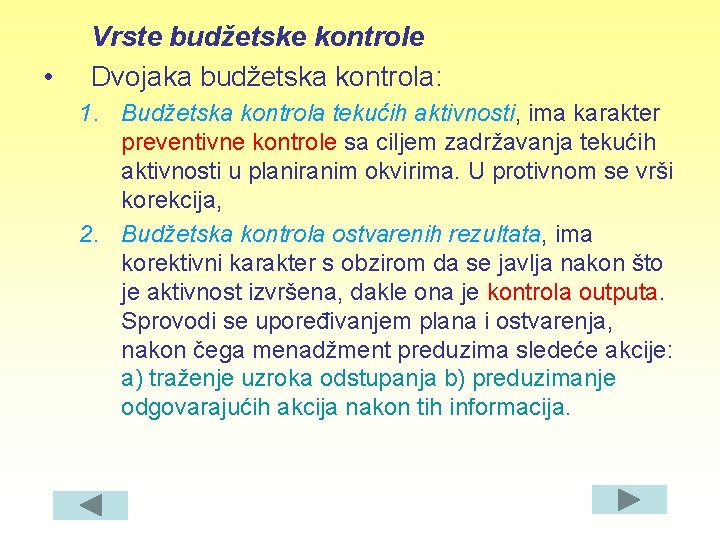 Vrste budžetske kontrole

• Dvojaka budžetska kontrola:

1. Budžetska kontrola tekućih aktivnosti, ima karakter preventivne kontrole sa ciljem zadržavanja tekućih aktivnosti u planiranim okvirima. U protivnom se vrši korekcija,

2. Budžetska kontrola ostvarenih rezultata, ima korektivni karakter s obzirom da se javlja nakon što je aktivnost izvršena, dakle ona je kontrola outputa. Sprovodi se upoređivanjem plana i ostvarenja, nakon čega menadžment preduzima sledeće akcije: a) traženje uzroka odstupanja b) preduzimanje odgovarajućih akcija nakon tih informacija.